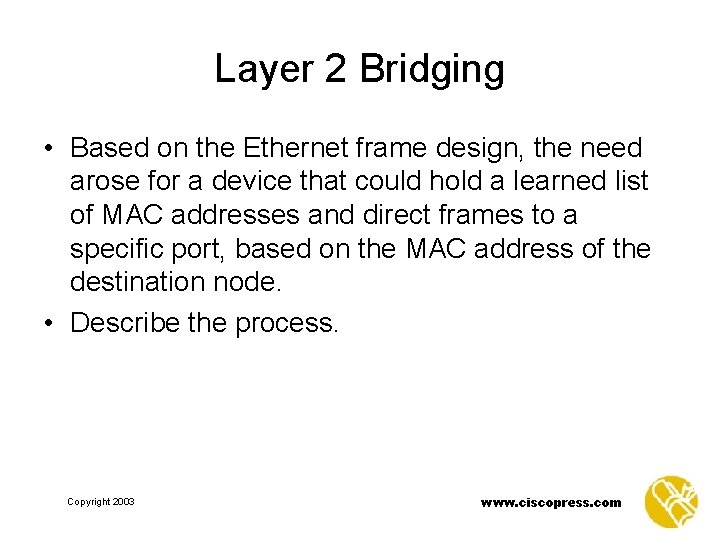 Layer 2 Bridging

• Based on the Ethernet frame design, the need arose for a device that could hold a learned list of MAC addresses and direct frames to a specific port, based on the MAC address of the destination node.

• Describe the process.

Copyright 2003

www.ciscopress.com